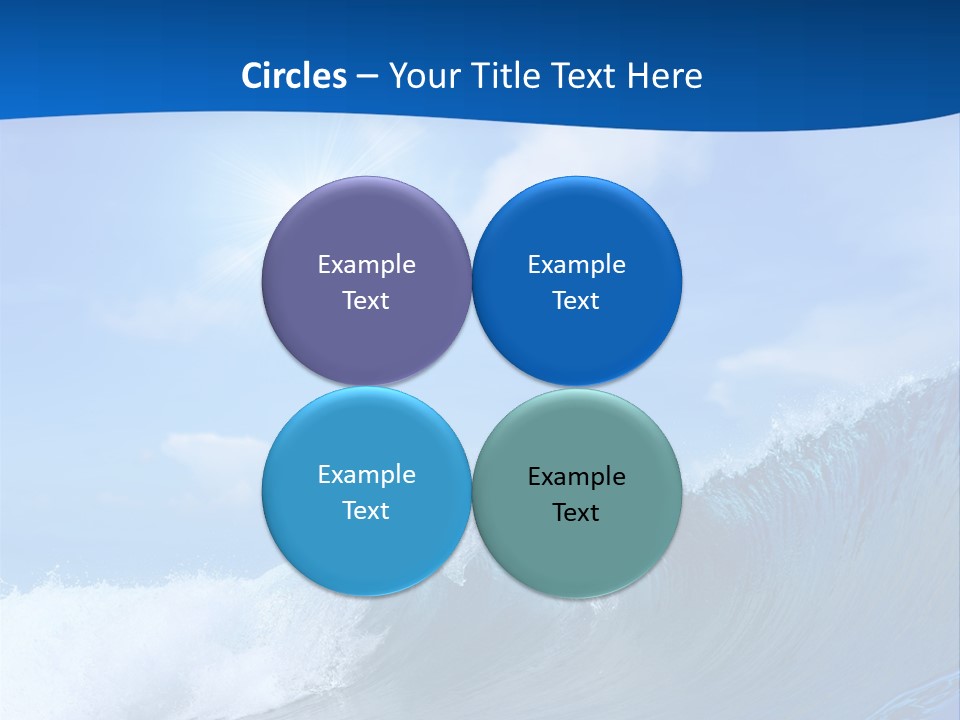 Circles – Your Title Text Here

Example Text

Example Text

Example Text

Example Text